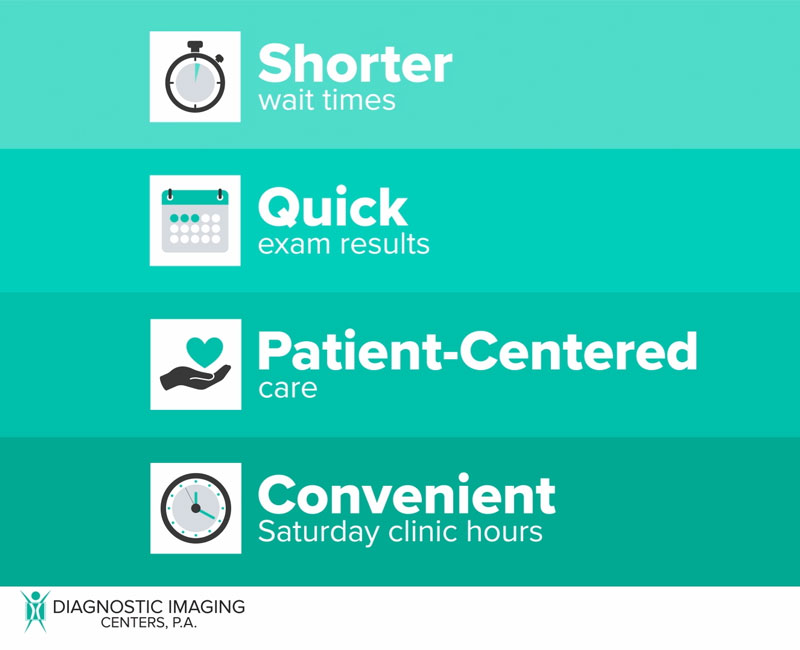 Shorter
wait times

Quick
exam results

Patient-Centered
care

Convenient
Saturday clinic hours

DIAGNOSTIC IMAGING
CENTERS, P.A.